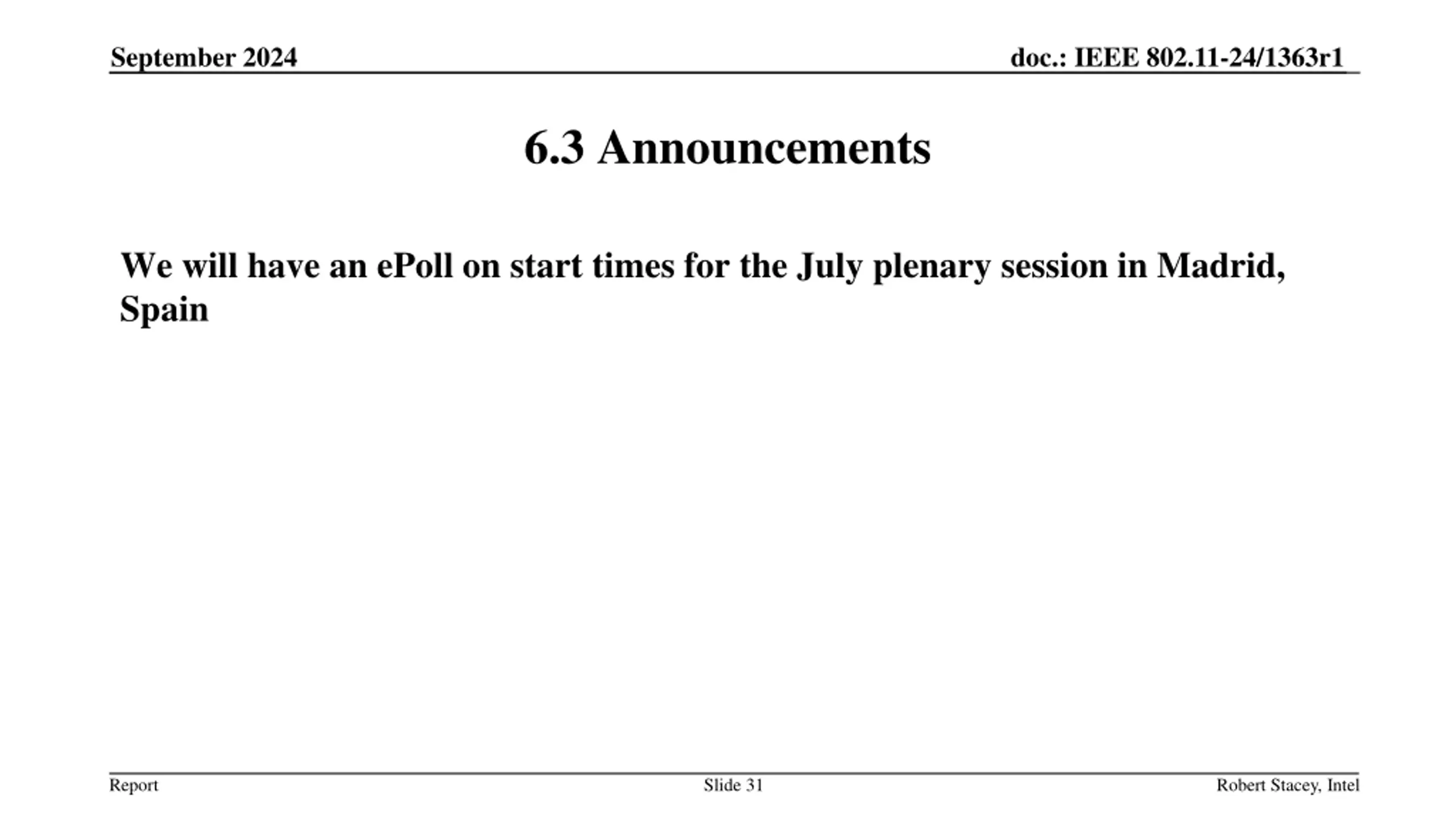 September 2024

doc.: IEEE 802.11-24/1363r1

6.3 Announcements

We will have an ePoll on start times for the July plenary session in Madrid, Spain

Report

Slide 31

Robert Stacey, Intel